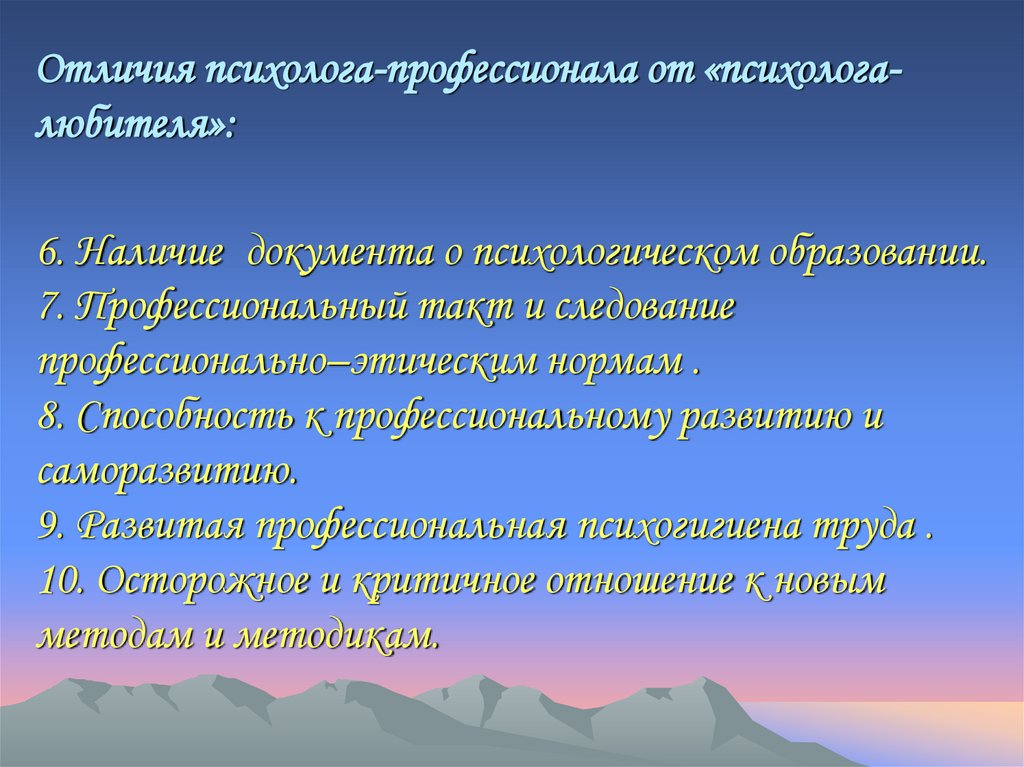 Отличия психолога-профессионала от «психолога-любителя»:

6. Наличие документа о психологическом образовании.
7. Профессиональный такт и следование профессионально–этическим нормам .
8. Способность к профессиональному развитию и саморазвитию.
9. Развитая профессиональная психогигиена труда .
10. Осторожное и критичное отношение к новым методам и методикам.